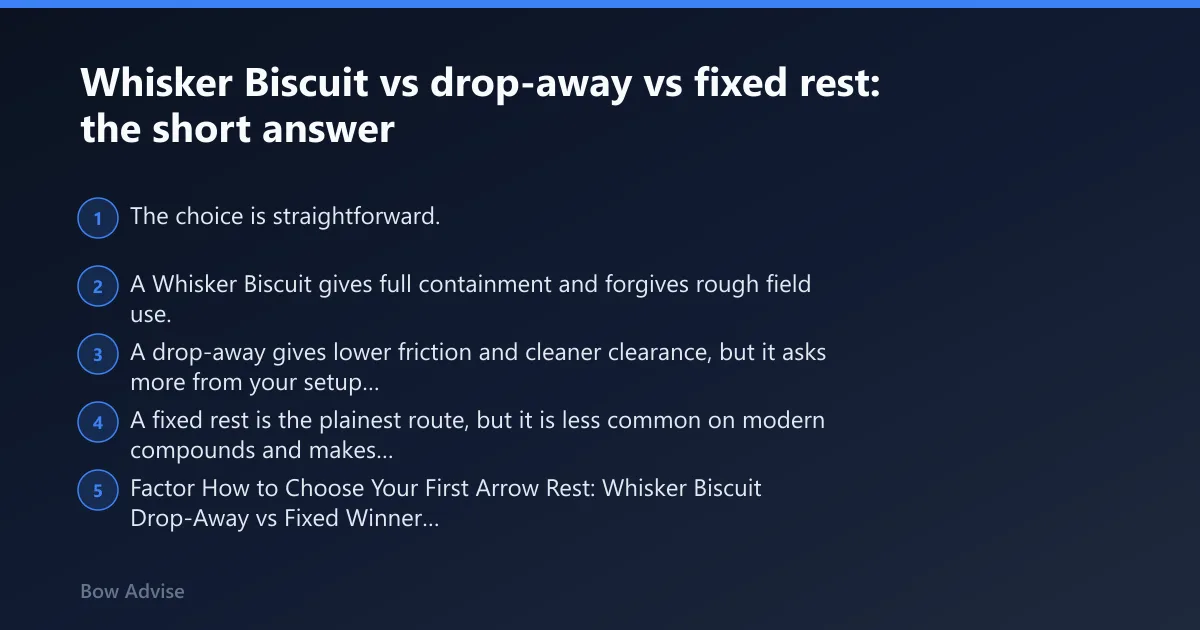 Whisker Biscuit vs drop-away vs fixed rest: the short answer

1 The choice is straightforward.

2 A Whisker Biscuit gives full containment and forgives rough field use.

3 A drop-away gives lower friction and cleaner clearance, but it asks more from your setup...

4 A fixed rest is the plainest route, but it is less common on modern compounds and makes...

5 Factor How to Choose Your First Arrow Rest: Whisker Biscuit Drop-Away vs Fixed Winner...

Bow Advise